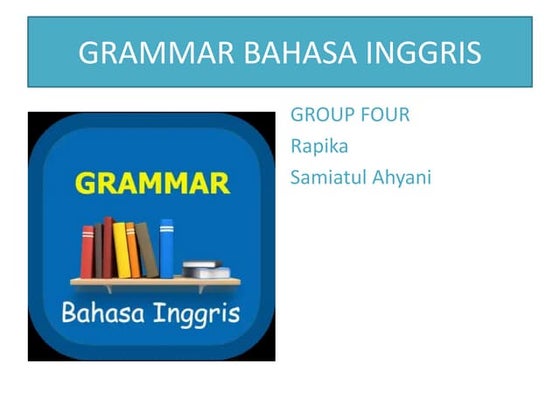 GRAMMAR BAHASA INGGRIS

GRAMMAR

Bahasa Inggris

GROUP FOUR
Rapika
Samiatul Ahyani